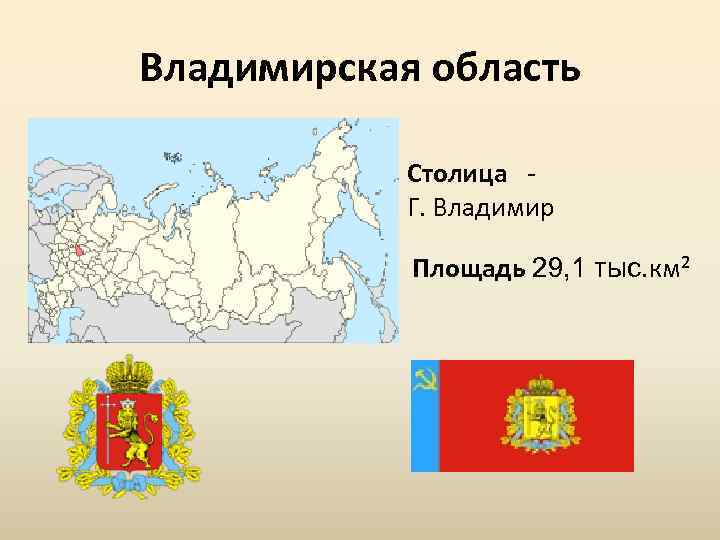 Владимирская область

Столица - Г. Владимир

Площадь 29,1 тыс.км$^2$